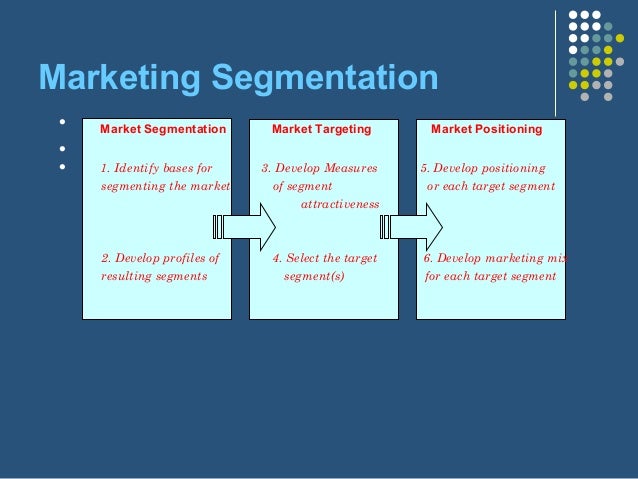 Marketing Segmentation

Market Segmentation

1. Identify bases for segmenting the market

2. Develop profiles of resulting segments

Market Targeting

3. Develop Measures of segment attractiveness

4. Select the target segment(s)

Market Positioning

5. Develop positioning or each target segment

6. Develop marketing mix for each target segment